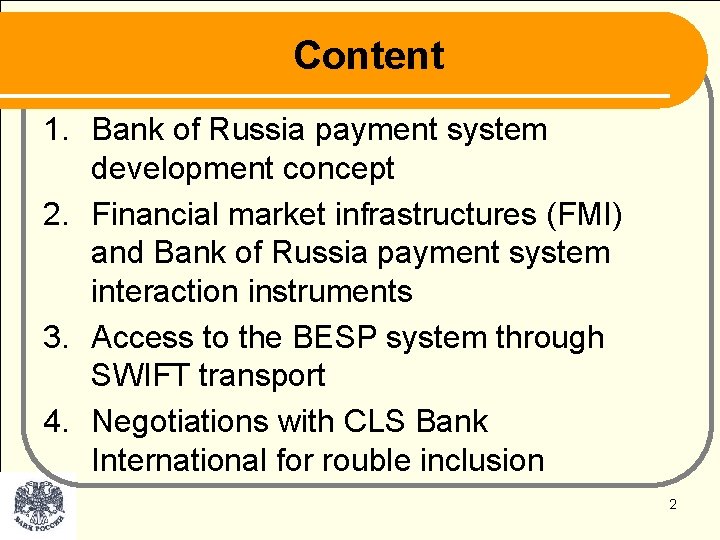 Content

1. Bank of Russia payment system development concept
2. Financial market infrastructures (FMI) and Bank of Russia payment system interaction instruments
3. Access to the BESP system through SWIFT transport
4. Negotiations with CLS Bank International for rouble inclusion

БАНК РОССИИ

2